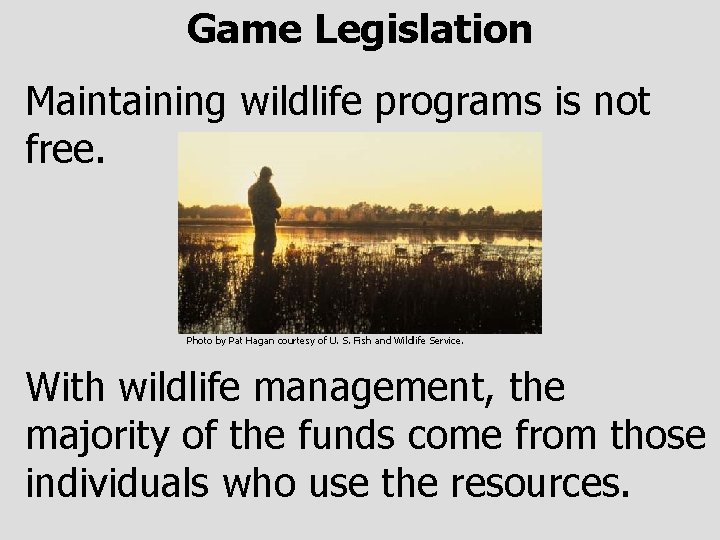 Game Legislation

Maintaining wildlife programs is not free.

Photo by Pat Hagan courtesy of U. S. Fish and Wildlife Service.

With wildlife management, the majority of the funds come from those individuals who use the resources.